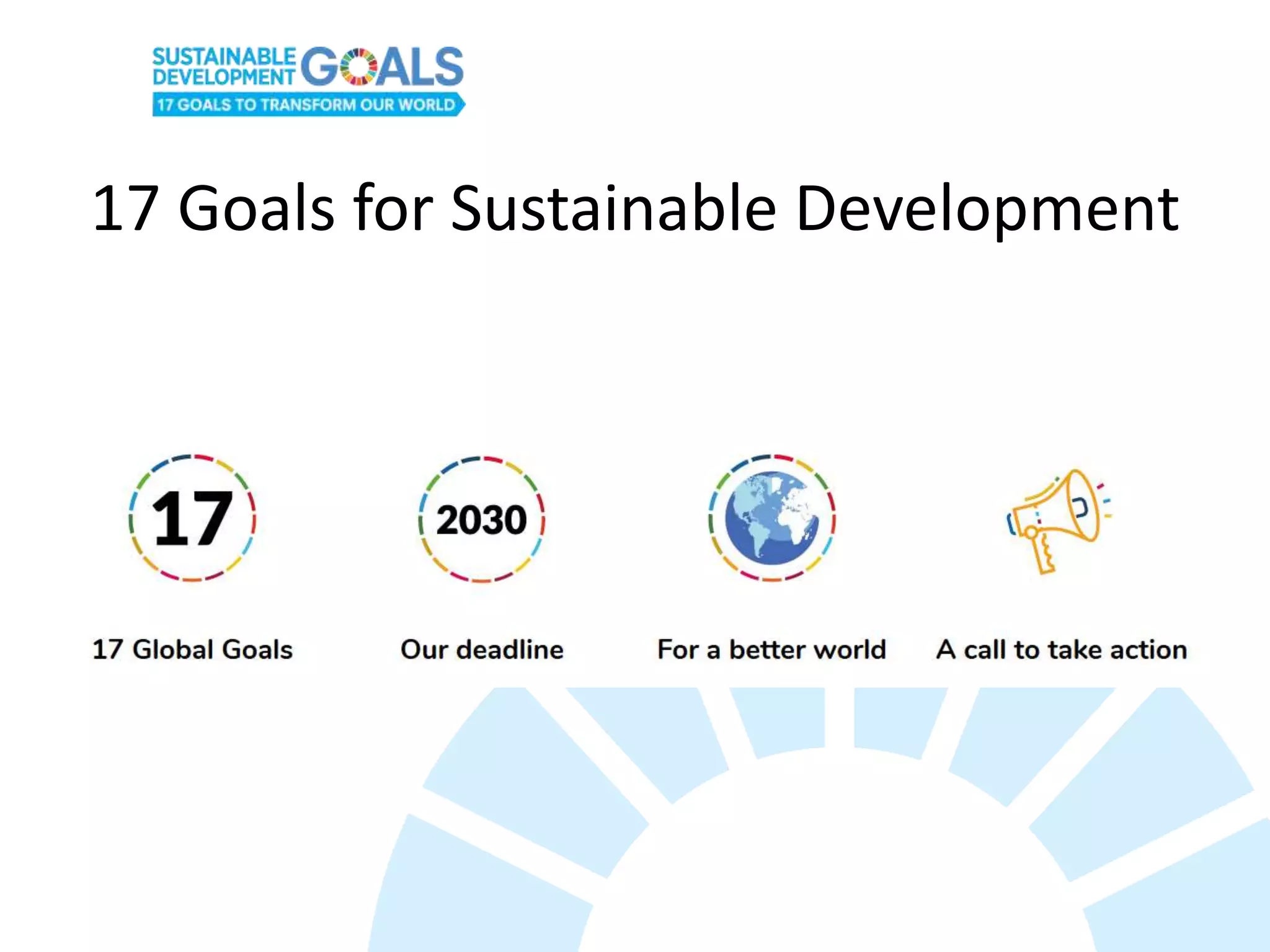 SUSTAINABLE DEVELOPMENT GOALS
17 GOALS TO TRANSFORM OUR WORLD

17 Goals for Sustainable Development

17

2030

17 Global Goals

Our deadline

For a better world

A call to take action